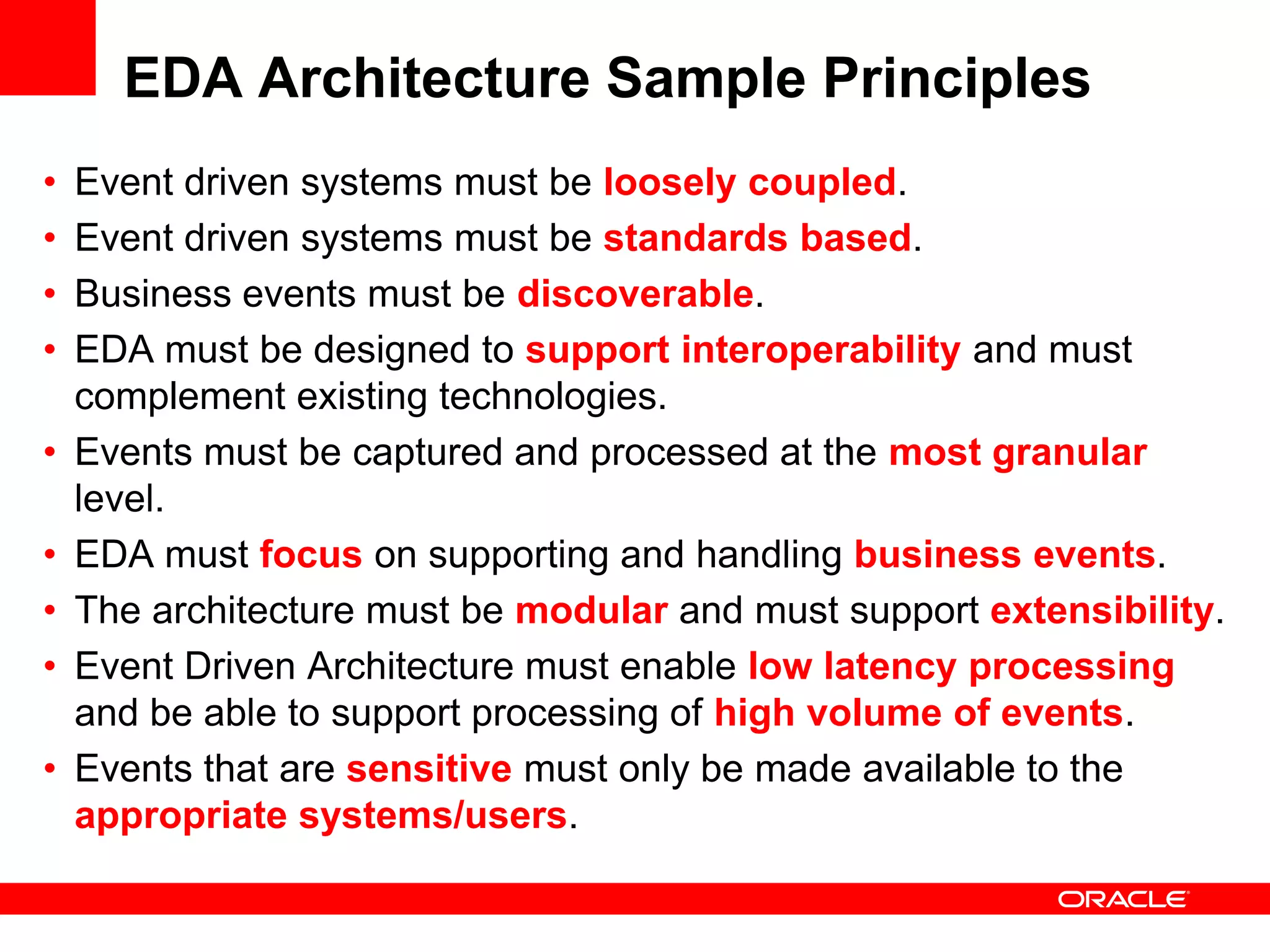 EDA Architecture Sample Principles

• Event driven systems must be loosely coupled.
• Event driven systems must be standards based.
• Business events must be discoverable.
• EDA must be designed to support interoperability and must complement existing technologies.
• Events must be captured and processed at the most granular level.
• EDA must focus on supporting and handling business events.
• The architecture must be modular and must support extensibility.
• Event Driven Architecture must enable low latency processing and be able to support processing of high volume of events.
• Events that are sensitive must only be made available to the appropriate systems/users.

ORACLE